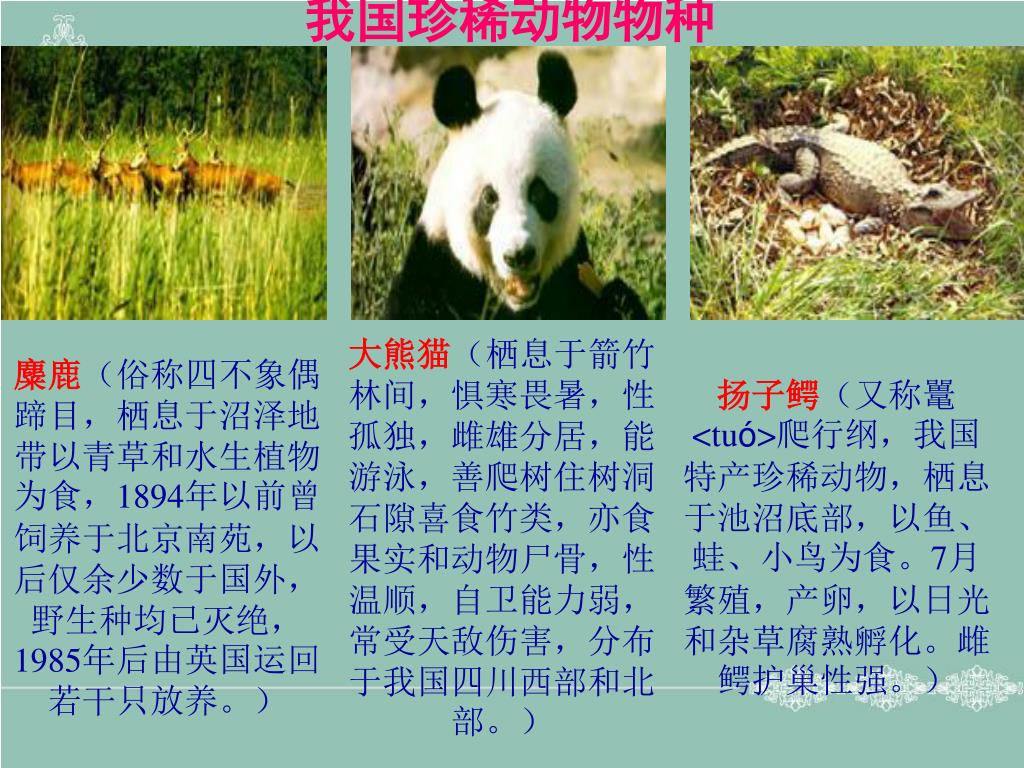 我国珍稀动物物种

麋鹿（俗称四不象偶蹄目，栖息于沼泽地带以青草和水生植物为食，1894年以前曾饲养于北京南苑，以后仅余少数于国外，野生种均已灭绝，1985年后由英国运回若干只放养。）

大熊猫（栖息于箭竹林间，惧寒畏暑，性孤独，雌雄分居，能游泳，善爬树住树洞石隙喜食竹类，亦食果实和动物尸骨，性温顺，自卫能力弱，常受天敌伤害，分布于我国四川西部和北部。）

扬子鳄（又称鼍<tuó>爬行纲，我国特产珍稀动物，栖息于池沼底部，以鱼、蛙、小鸟为食。7月繁殖，产卵，以日光和杂草腐熟孵化。雌鳄护巢性强。）